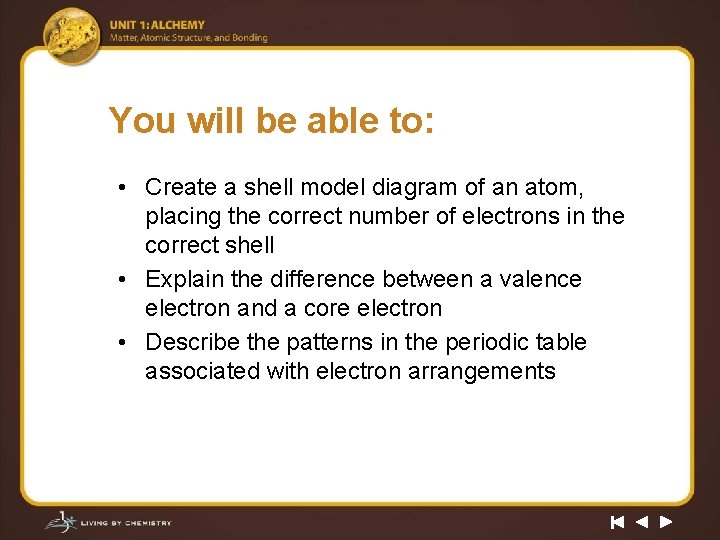 UNIT 1: ALCHEMY
Matter, Atomic Structure, and Bonding

You will be able to:

• Create a shell model diagram of an atom, placing the correct number of electrons in the correct shell
• Explain the difference between a valence electron and a core electron
• Describe the patterns in the periodic table associated with electron arrangements

LIVING BY CHEMISTRY